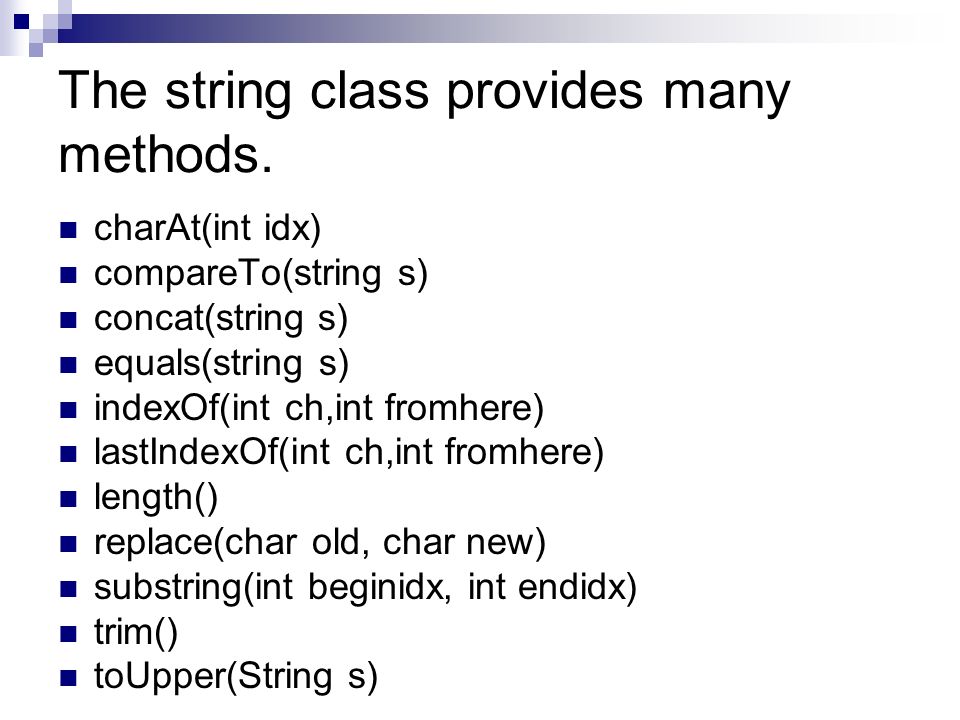 The string class provides many methods.

- charAt(int idx)
- compareTo(string s)
- concat(string s)
- equals(string s)
- indexOf(int ch,int fromhere)
- lastIndexOf(int ch,int fromhere)
- length()
- replace(char old, char new)
- substring(int beginidx, int endidx)
- trim()
- toUpper(String s)